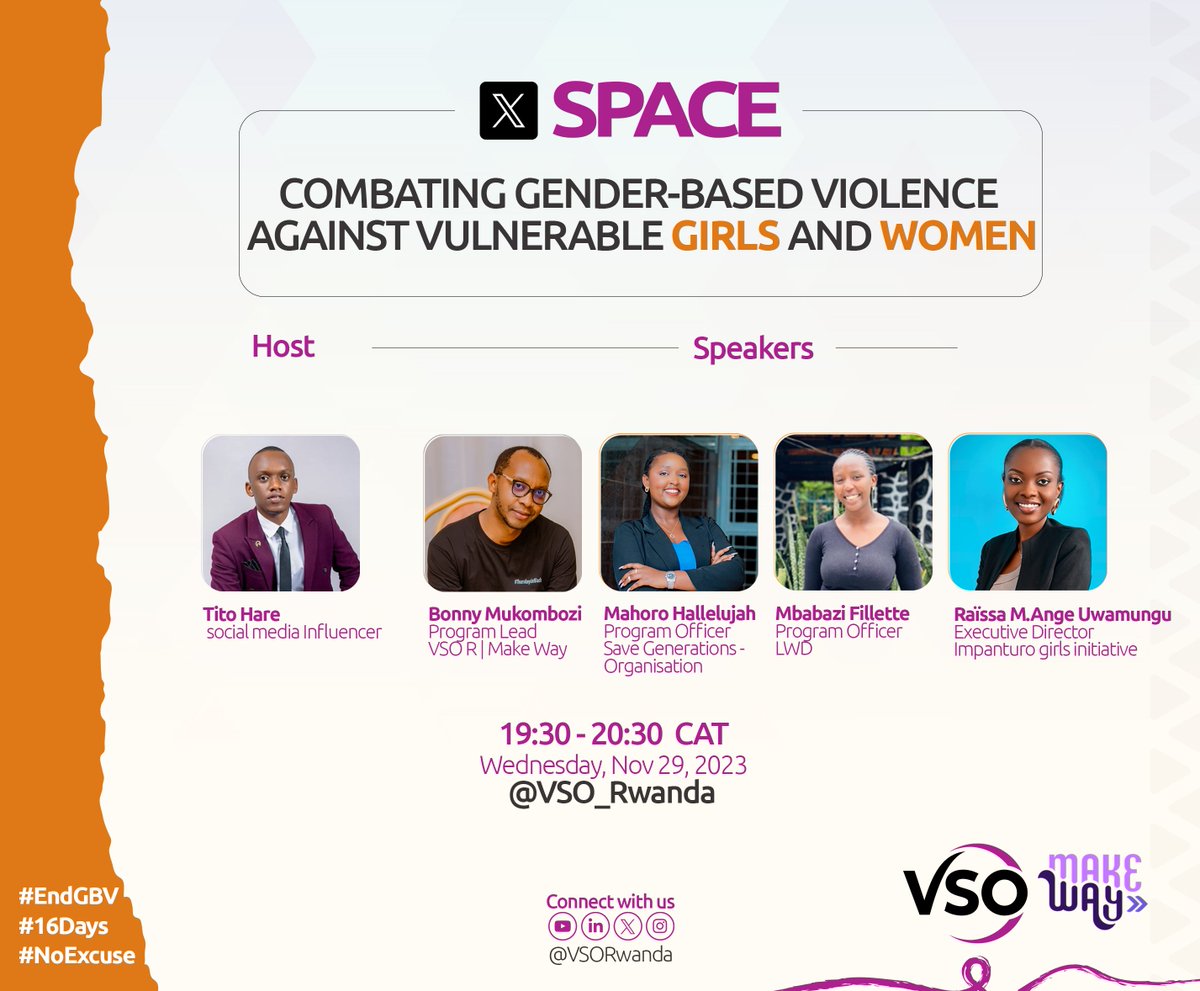 SPACE

COMBATING GENDER-BASED VIOLENCE AGAINST VULNERABLE GIRLS AND WOMEN

Host

Speakers

Tito Hare
social media Influencer

Bonny Mukombozi
Program Lead
VSO R | Make Way

Mahoro Hallelujah
Program Officer
Save Generations - Organisation

Mbabazi Fillette
Program Officer
LWD

Raïssa M.Ange Uwamungu
Executive Director
Impanturo girls initiative

19:30 - 20:30 CAT
Wednesday, Nov 29, 2023
@VSO_Rwanda

#EndGBV
#16Days
#NoExcuse

Connect with us
@VSORwanda

VSO
MAKE WAY